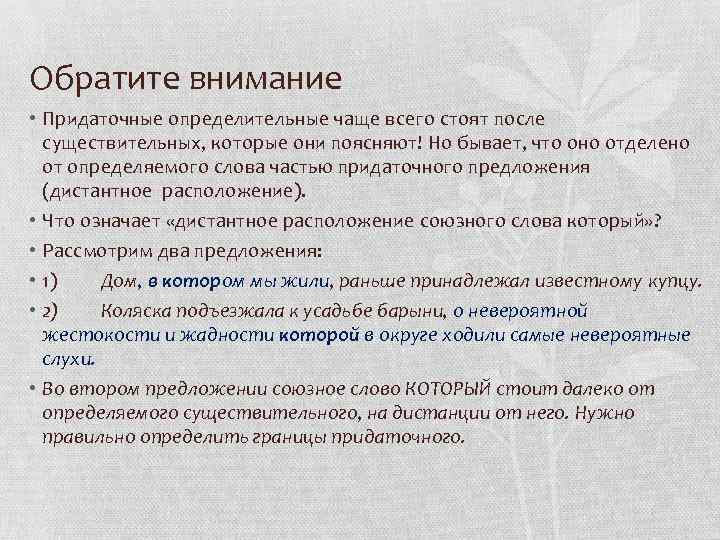 Обратите внимание

• Придаточные определительные чаще всего стоят после существительных, которые они поясняют! Но бывает, что оно отделено от определяемого слова частью придаточного предложения (дистантное расположение).

• Что означает «дистантное расположение союзного слова который»?

• Рассмотрим два предложения:

• 1) Дом, в котором мы жили, раньше принадлежал известному купцу.

• 2) Коляска подъезжала к усадьбе барыни, о невероятной жестокости и жадности которой в округе ходили самые невероятные слухи.

• Во втором предложении союзное слово КОТОРЫЙ стоит далеко от определяемого существительного, на дистанции от него. Нужно правильно определить границы придаточного.